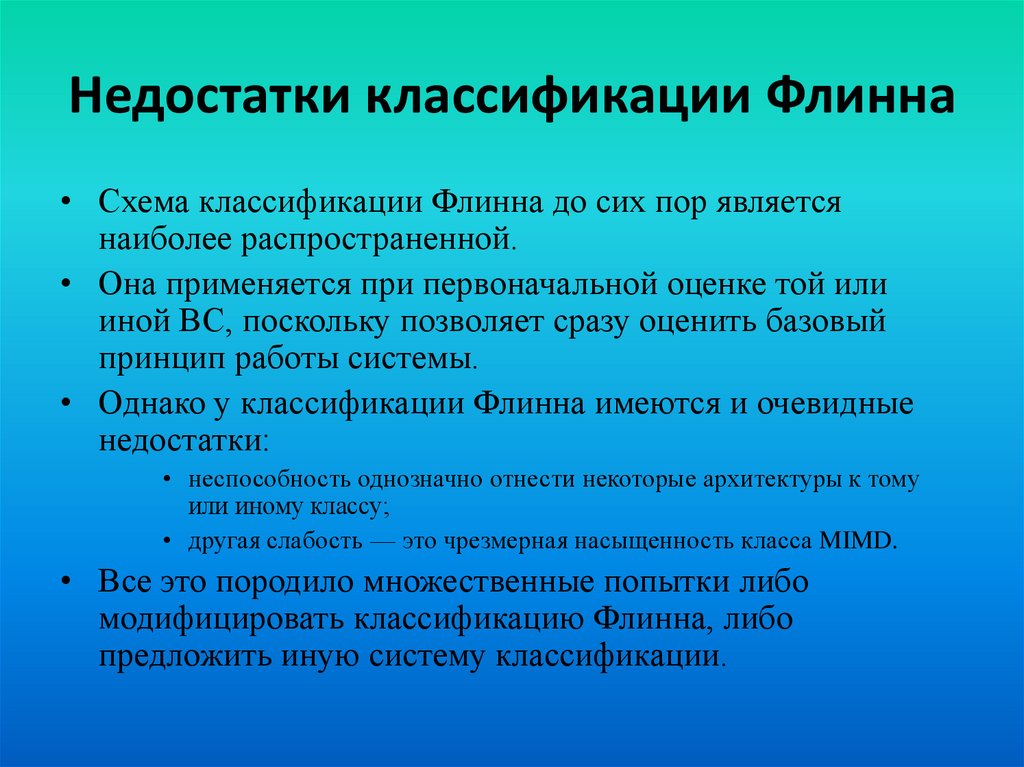 Недостатки классификации Флинна

• Схема классификации Флинна до сих пор является наиболее распространенной.
• Она применяется при первоначальной оценке той или иной ВС, поскольку позволяет сразу оценить базовый принцип работы системы.
• Однако у классификации Флинна имеются и очевидные недостатки:
  • неспособность однозначно отнести некоторые архитектуры к тому или иному классу;
  • другая слабость — это чрезмерная насыщенность класса MIMD.
• Все это породило множественные попытки либо модифицировать классификацию Флинна, либо предложить иную систему классификации.